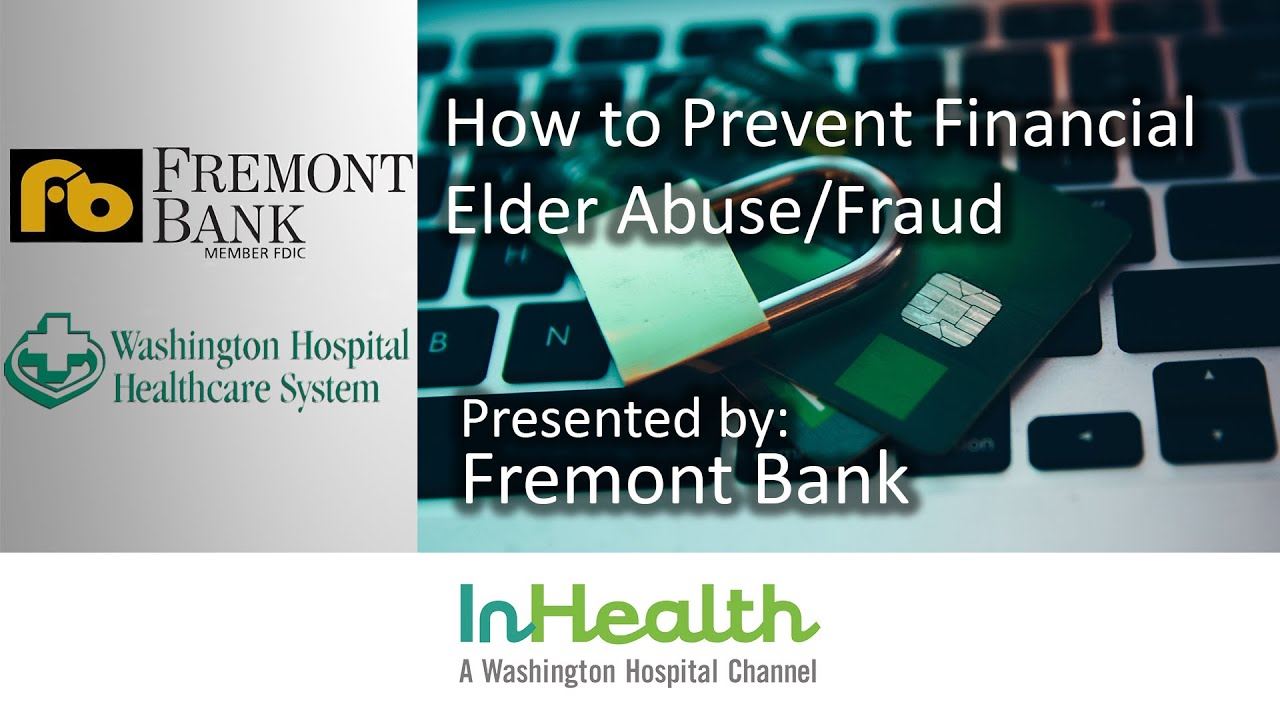 fb FREMONT BANK
MEMBER FDIC

Washington Hospital Healthcare System

How to Prevent Financial Elder Abuse/Fraud

Presented by:
Fremont Bank

InHealth
A Washington Hospital Channel